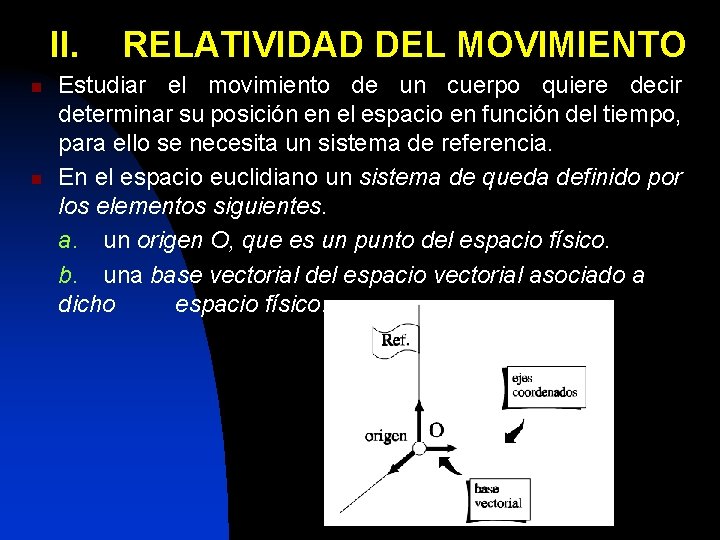 II. RELATIVIDAD DEL MOVIMIENTO

Estudiar el movimiento de un cuerpo quiere decir determinar su posición en el espacio en función del tiempo, para ello se necesita un sistema de referencia.

En el espacio euclidiano un sistema de queda definido por los elementos siguientes.

a. un origen O, que es un punto del espacio físico.

b. una base vectorial del espacio vectorial asociado a dicho espacio físico.

Ref.

ejes coordenados

origen

O

base vectorial